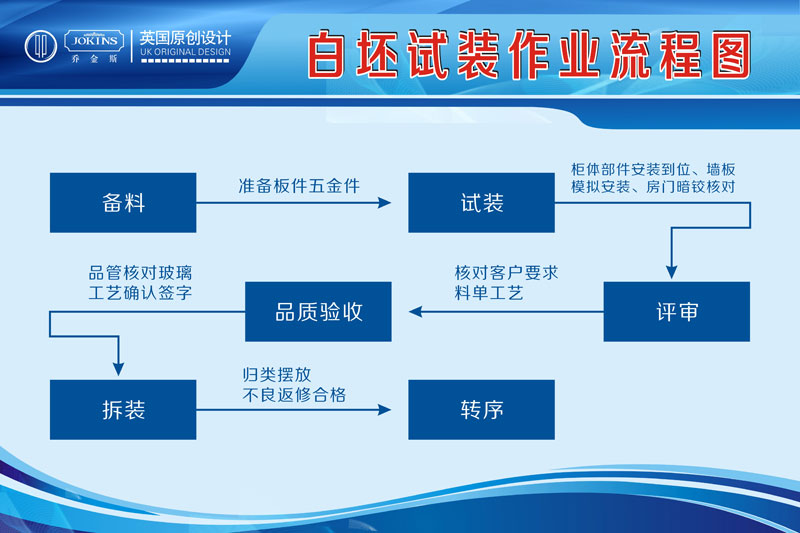 JOKINS
乔金斯
英国原创设计
UK ORIGINAL DESIGN

白坯试装作业流程图

备料

准备板件五金件

试装

柜体部件安装到位、墙板模拟安装、房门暗铰核对

评审

核对客户要求料单工艺

品质验收

品管核对玻璃工艺确认签字

拆装

归类摆放不良返修合格

转序